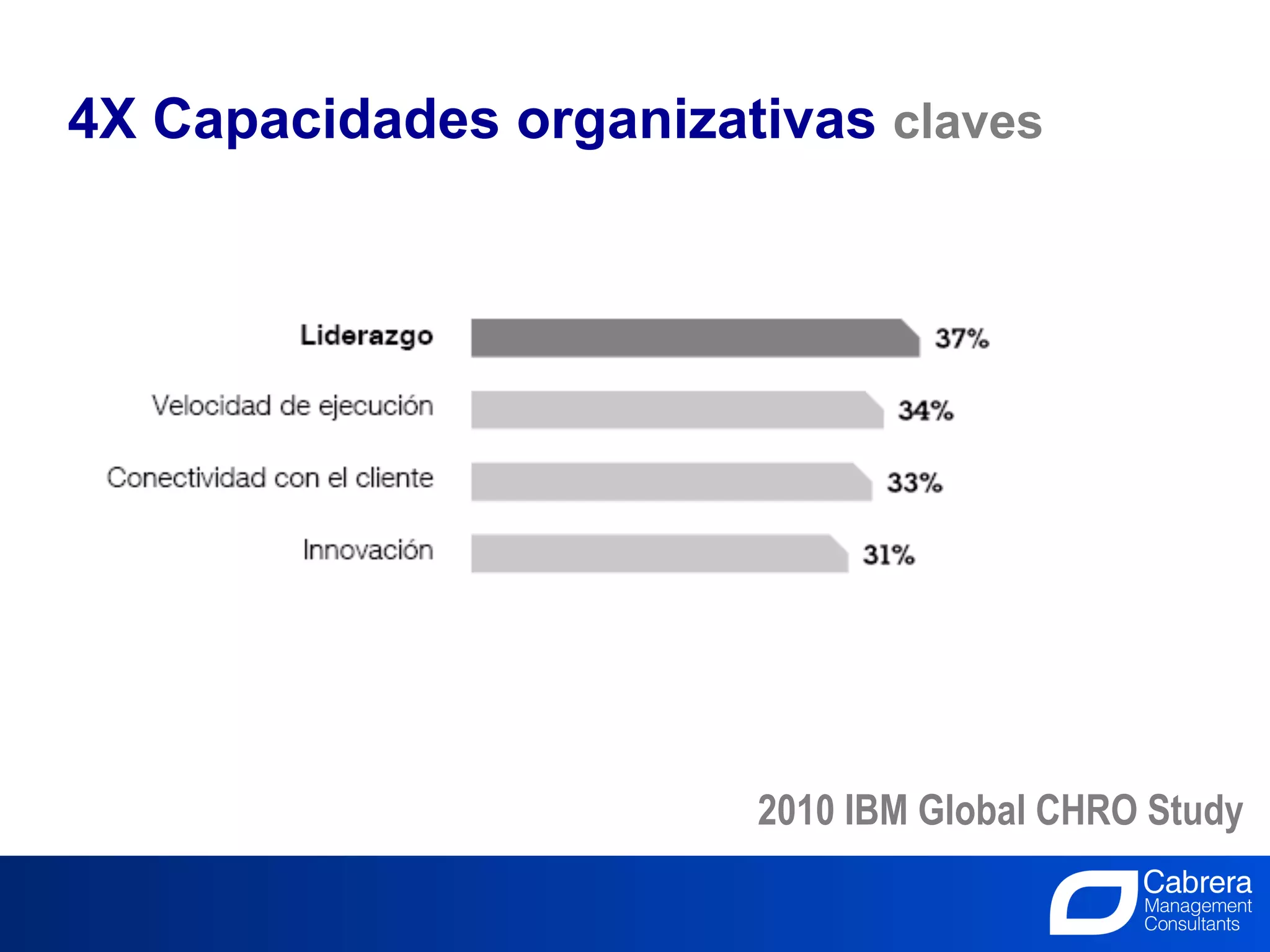 4X Capacidades organizativas claves

Liderazgo 37%

Velocidad de ejecución 34%

Conectividad con el cliente 33%

Innovación 31%

2010 IBM Global CHRO Study

Cabrera Management Consultants